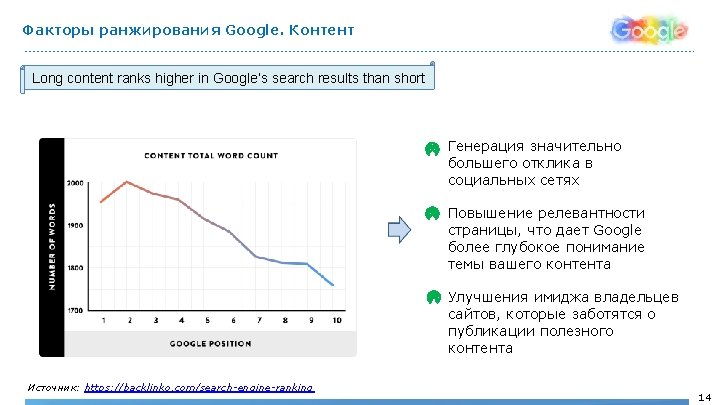 Факторы ранжирования Google. Контент

Google

Long content ranks higher in Google's search results than short

CONTENT TOTAL WORD COUNT

NUMBER OF WORDS

2000

1900

1800

1700

1 2 3 4 5 6 7 8 9 10

GOOGLE POSITION

Генерация значительно большего отклика в социальных сетях

Повышение релевантности страницы, что дает Google более глубокое понимание темы вашего контента

Улучшения имиджа владельцев сайтов, которые заботятся о публикации полезного контента

Источник: https://backlinko.com/search-engine-ranking

14